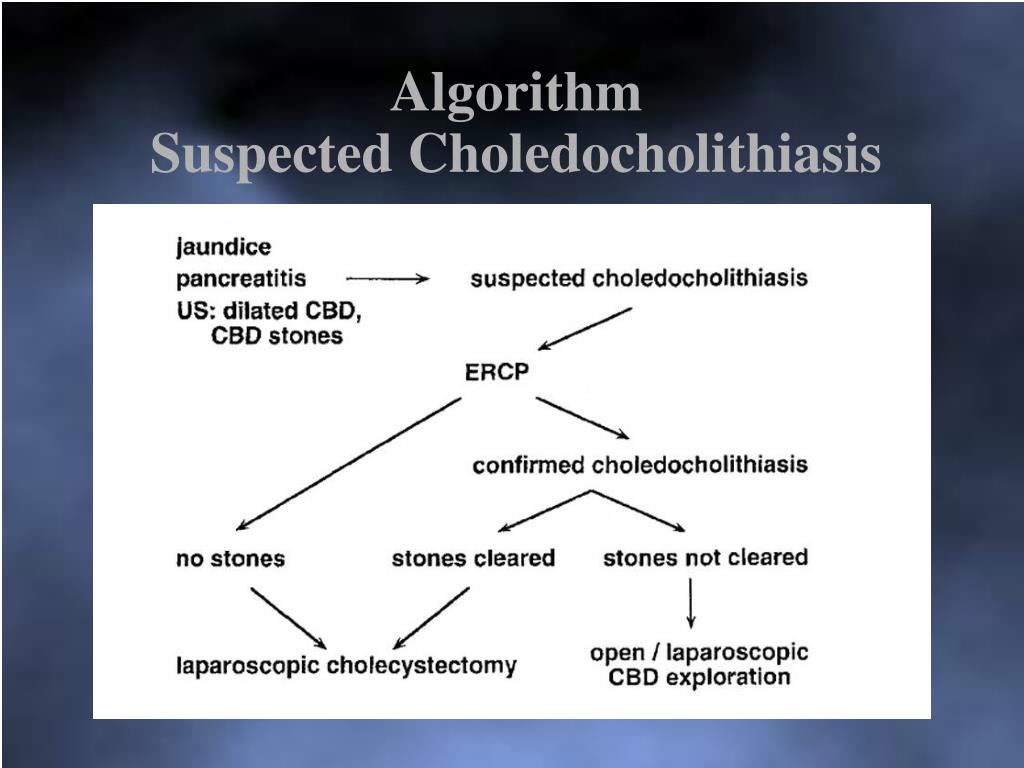 Algorithm
Suspected Choledocholithiasis

jaundice
pancreatitis
US: dilated CBD, CBD stones

suspected choledocholithiasis

ERCP

confirmed choledocholithiasis

no stones

stones cleared

stones not cleared

laparoscopic cholecystectomy

open / laparoscopic CBD exploration